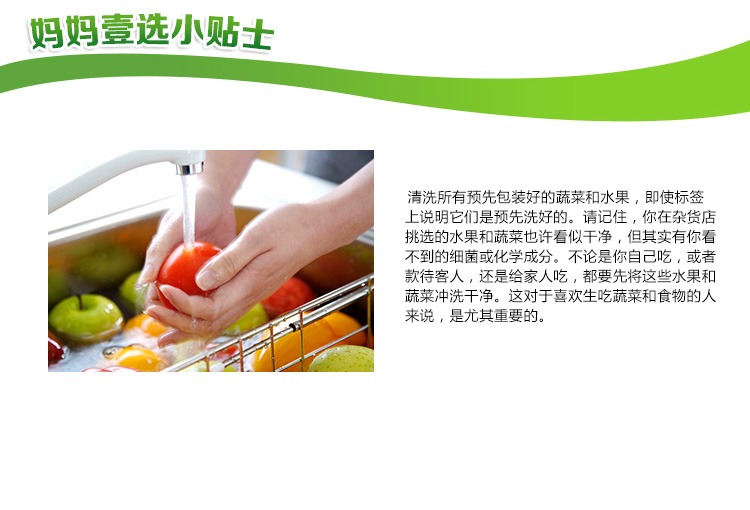 妈妈壹选小贴士

清洗所有预先包装好的蔬菜和水果，即使标签上说明它们是预先洗好的。请记住，你在杂货店挑选的水果和蔬菜也许看似干净，但其实有你看不到的细菌或化学成分。不论是你自己吃，或者款待客人，还是给家人吃，都要先将这些水果和蔬菜冲洗干净。这对于喜欢生吃蔬菜和食物的人来说，是尤其重要的。